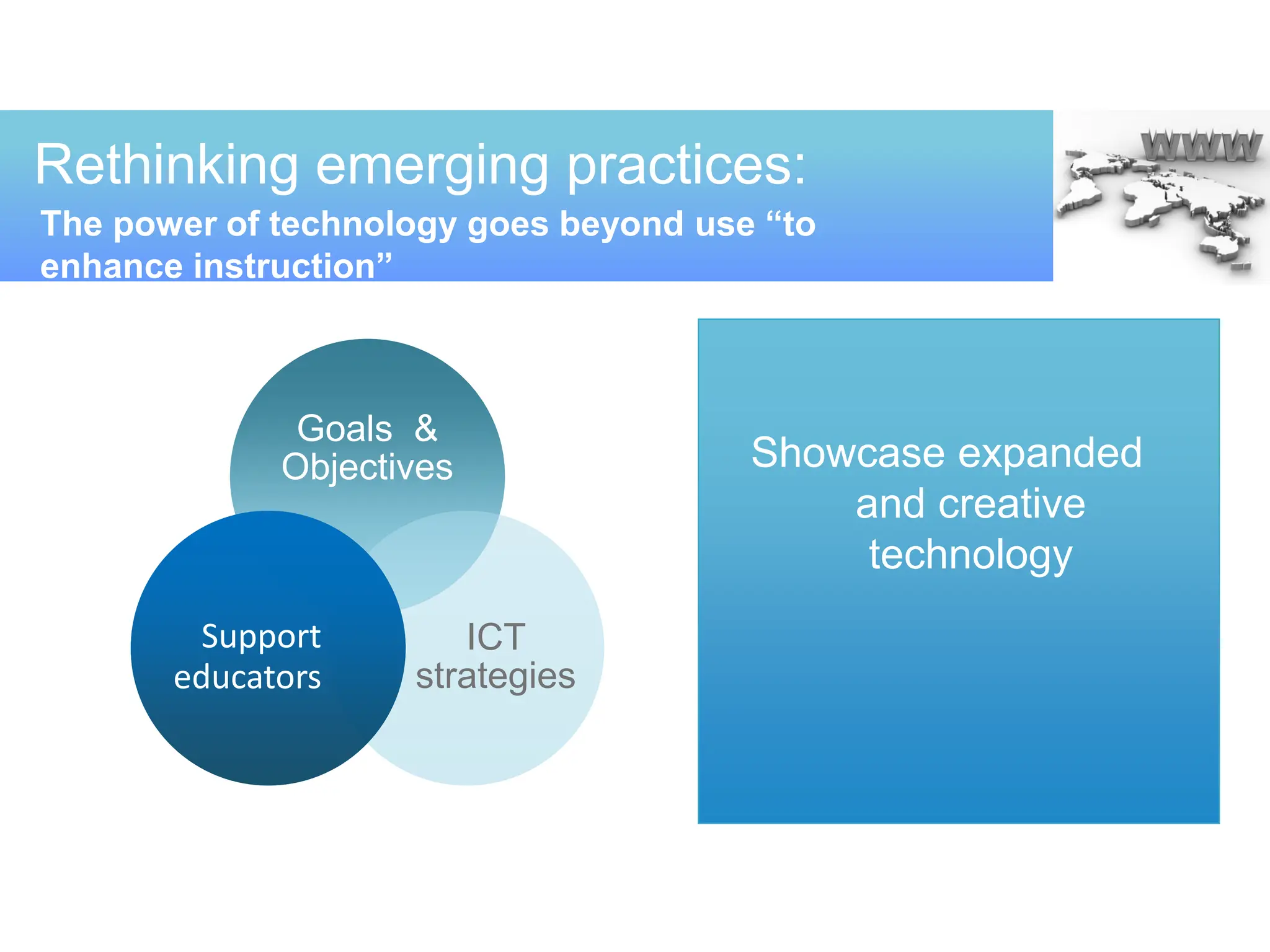 Rethinking emerging practices:
The power of technology goes beyond use “to enhance instruction”

WWW

Goals & Objectives

Support educators

ICT strategies

Showcase expanded and creative technology